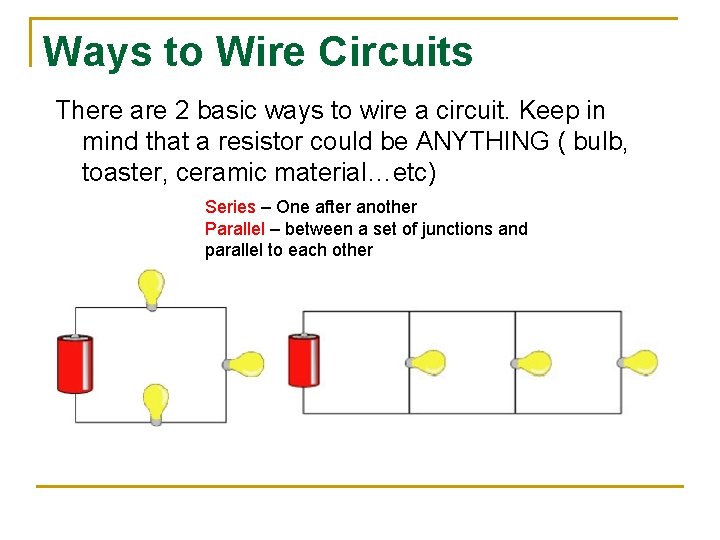 Ways to Wire Circuits

There are 2 basic ways to wire a circuit. Keep in mind that a resistor could be ANYTHING ( bulb, toaster, ceramic material…etc)

Series – One after another
Parallel – between a set of junctions and parallel to each other